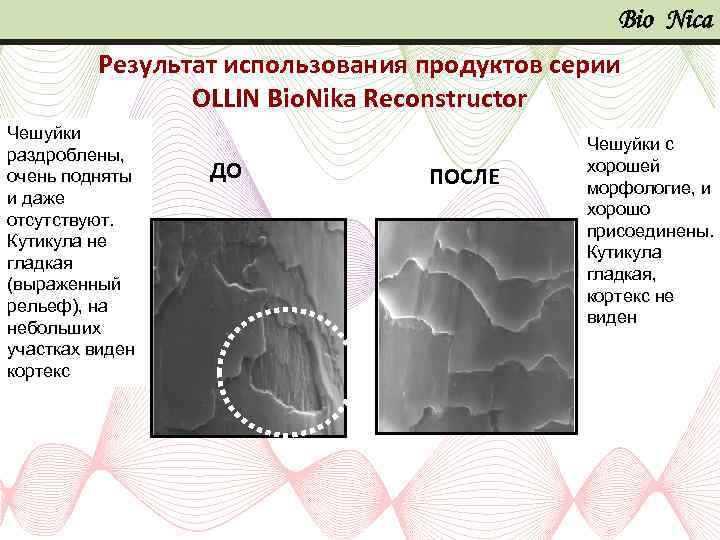 Bio Nica

Результат использования продуктов серии OLLIN BioNika Reconstructor

Чешуйки раздроблены, очень подняты и даже отсутствуют. Кутикула не гладкая (выраженный рельеф), на небольших участках виден кортекс

ДО

ПОСЛЕ

Чешуйки с хорошей морфологие, и хорошо присоединены. Кутикула гладкая, кортекс не виден